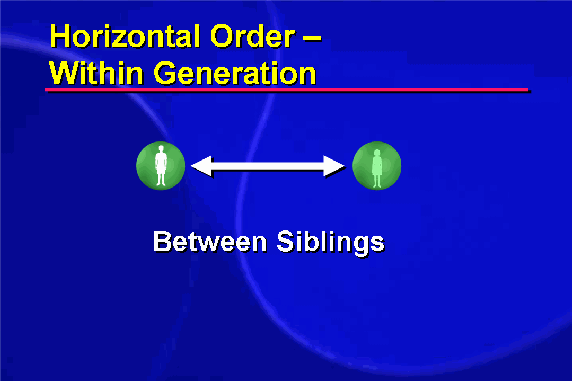 Horizontal Order –
Within Generation

Between Siblings